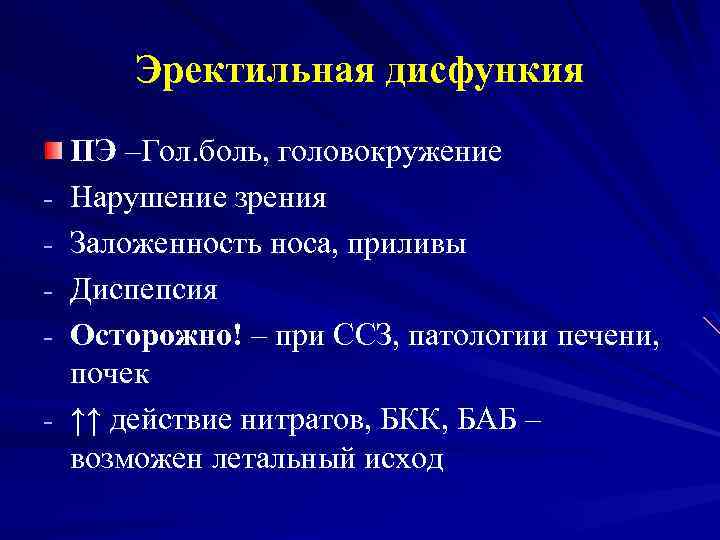 Эректильная дисфункция

ПЭ –Гол.боль, головокружение
- Нарушение зрения
- Заложенность носа, приливы
- Диспепсия
- Осторожно! – при ССЗ, патологии печени, почек
- ↑↑ действие нитратов, БКК, БАБ – возможен летальный исход